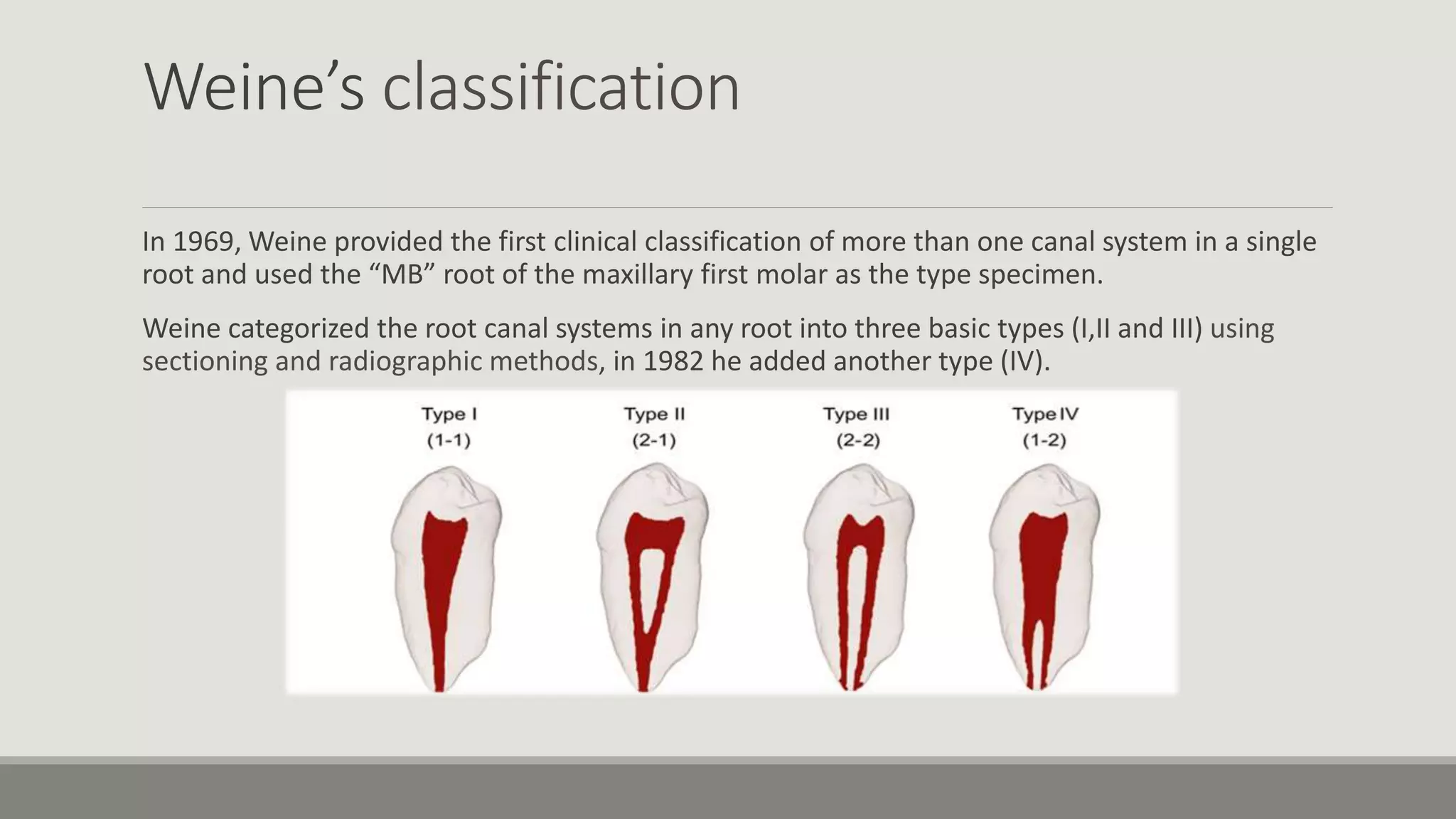 Weine’s classification

In 1969, Weine provided the first clinical classification of more than one canal system in a single root and used the “MB” root of the maxillary first molar as the type specimen.

Weine categorized the root canal systems in any root into three basic types (I,II and III) using sectioning and radiographic methods, in 1982 he added another type (IV).

Type I
(1-1)

Type II
(2-1)

Type III
(2-2)

Type IV
(1-2)